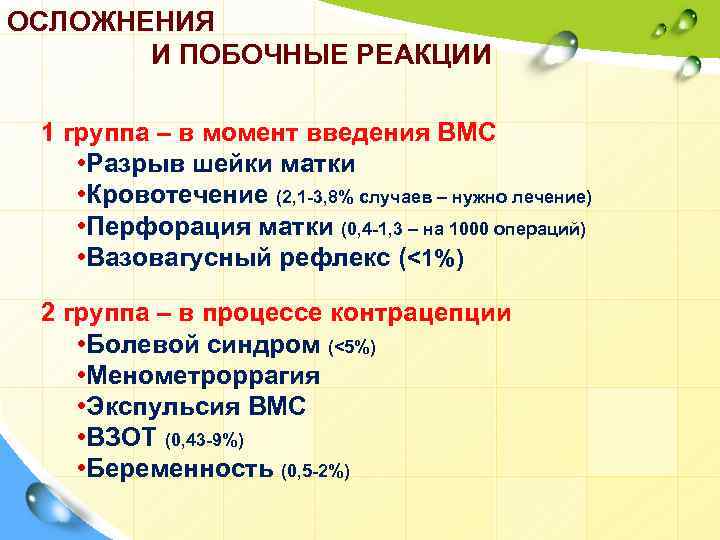 ОСЛОЖНЕНИЯ
И ПОБОЧНЫЕ РЕАКЦИИ

1 группа – в момент введения ВМС
•Разрыв шейки матки
•Кровотечение (2,1-3,8% случаев – нужно лечение)
•Перфорация матки (0,4-1,3 – на 1000 операций)
•Вазовагусный рефлекс (<1%)

2 группа – в процессе контрацепции
•Болевой синдром (<5%)
•Менометроррагия
•Экспульсия ВМС
•ВЗОТ (0,43-9%)
•Беременность (0,5-2%)